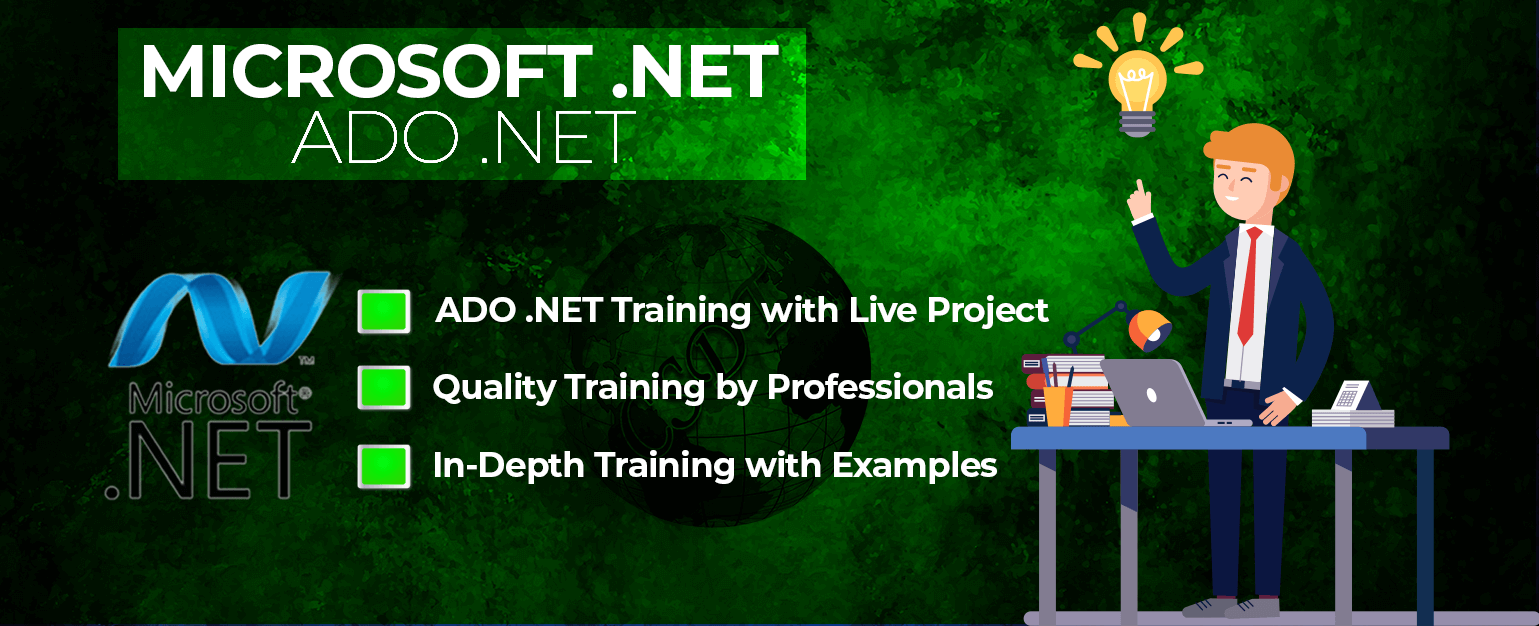 MICROSOFT .NET
ADO .NET

Microsoft®
.NET

ADO .NET Training with Live Project

Quality Training by Professionals

In-Depth Training with Examples